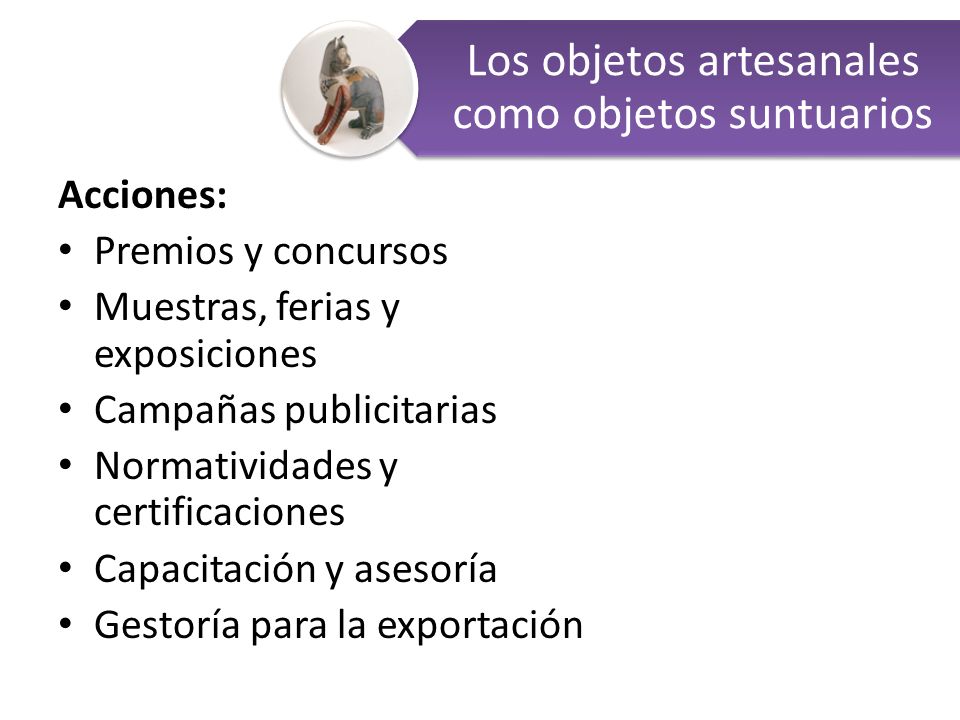 Los objetos artesanales como objetos suntuarios

Acciones:
• Premios y concursos
• Muestras, ferias y exposiciones
• Campañas publicitarias
• Normatividades y certificaciones
• Capacitación y asesoría
• Gestoría para la exportación